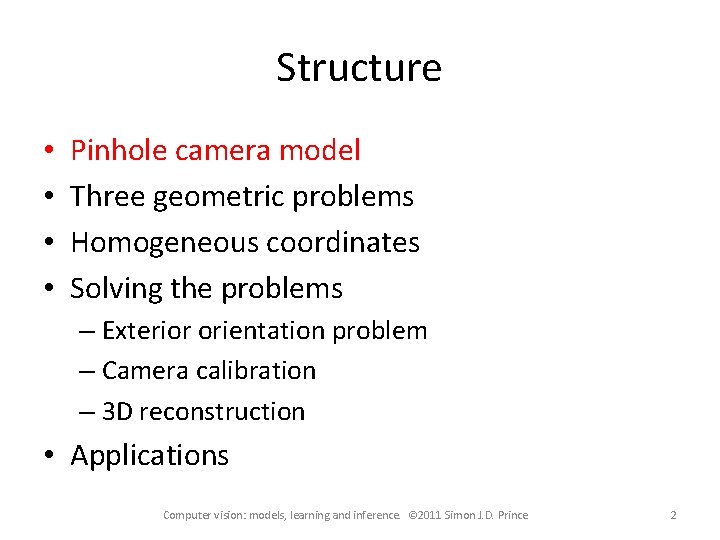 Structure

• Pinhole camera model
• Three geometric problems
• Homogeneous coordinates
• Solving the problems
– Exterior orientation problem
– Camera calibration
– 3D reconstruction
• Applications

Computer vision: models, learning and inference. ©2011 Simon J.D. Prince

2